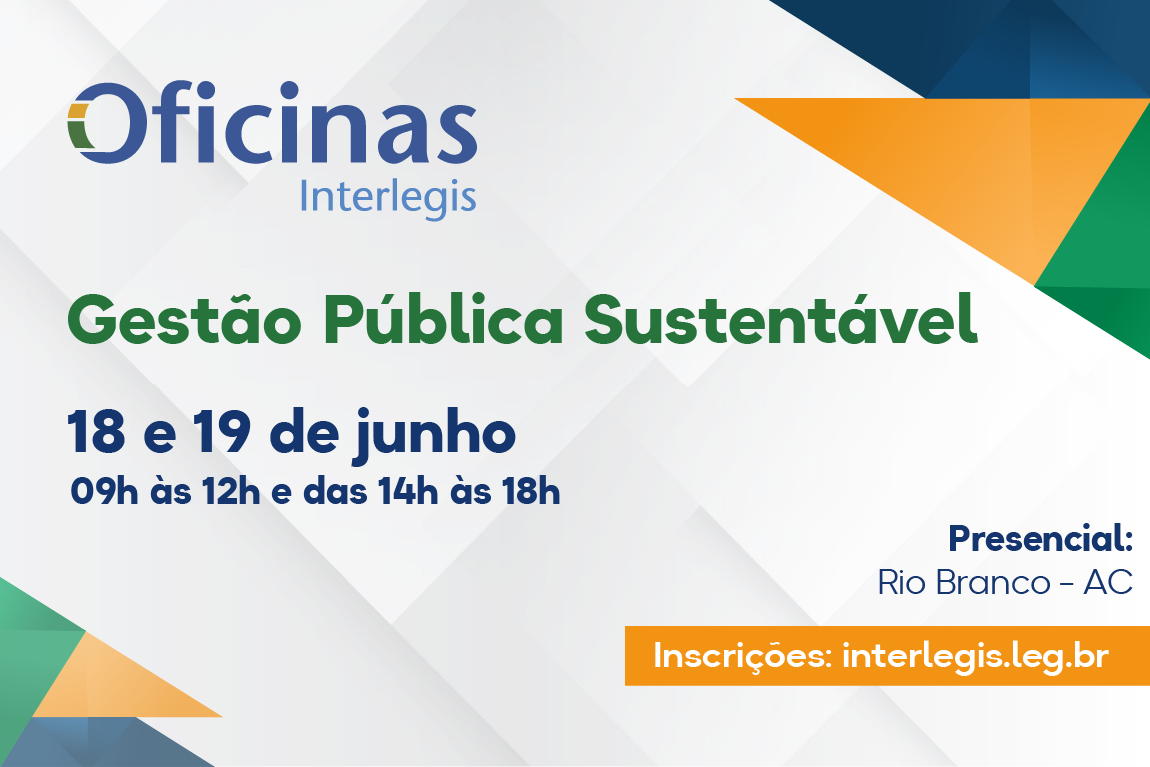 Oficinas
Interlegis

Gestão Pública Sustentável

18 e 19 de junho
09h às 12h e das 14h às 18h

Presencial:
Rio Branco - AC

Inscrições: interlegis.leg.br